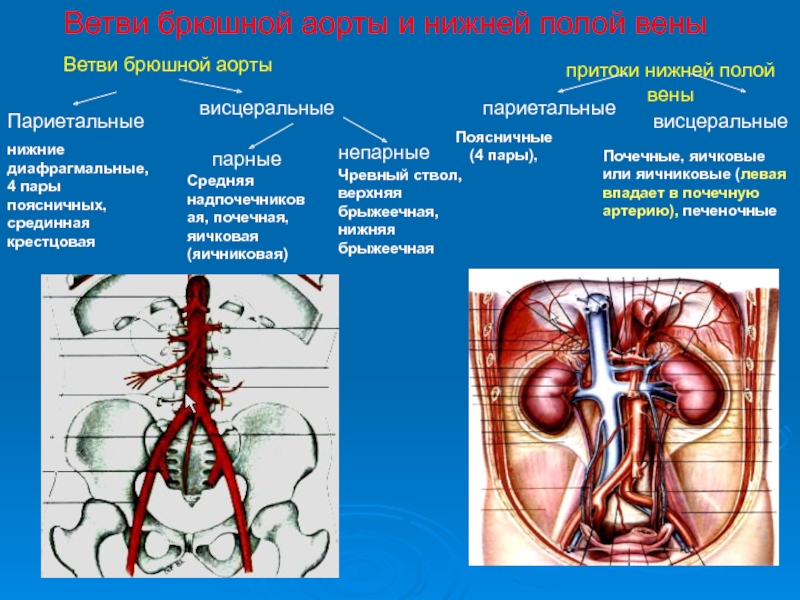 Ветви брюшной аорты и нижней полой вены

Ветви брюшной аорты

Париетальные

нижние диафрагмальные, 4 пары поясничных, срединная крестцовая

висцеральные

парные

Средняя надпочечниковая, почечная, яичковая (яичниковая)

непарные

Чревный ствол, верхняя брыжеечная, нижняя брыжеечная

притоки нижней полой вены

париетальные

Поясничные (4 пары),

висцеральные

Почечные, яичковые или яичниковые (левая впадает в почечную артерию), печеночные